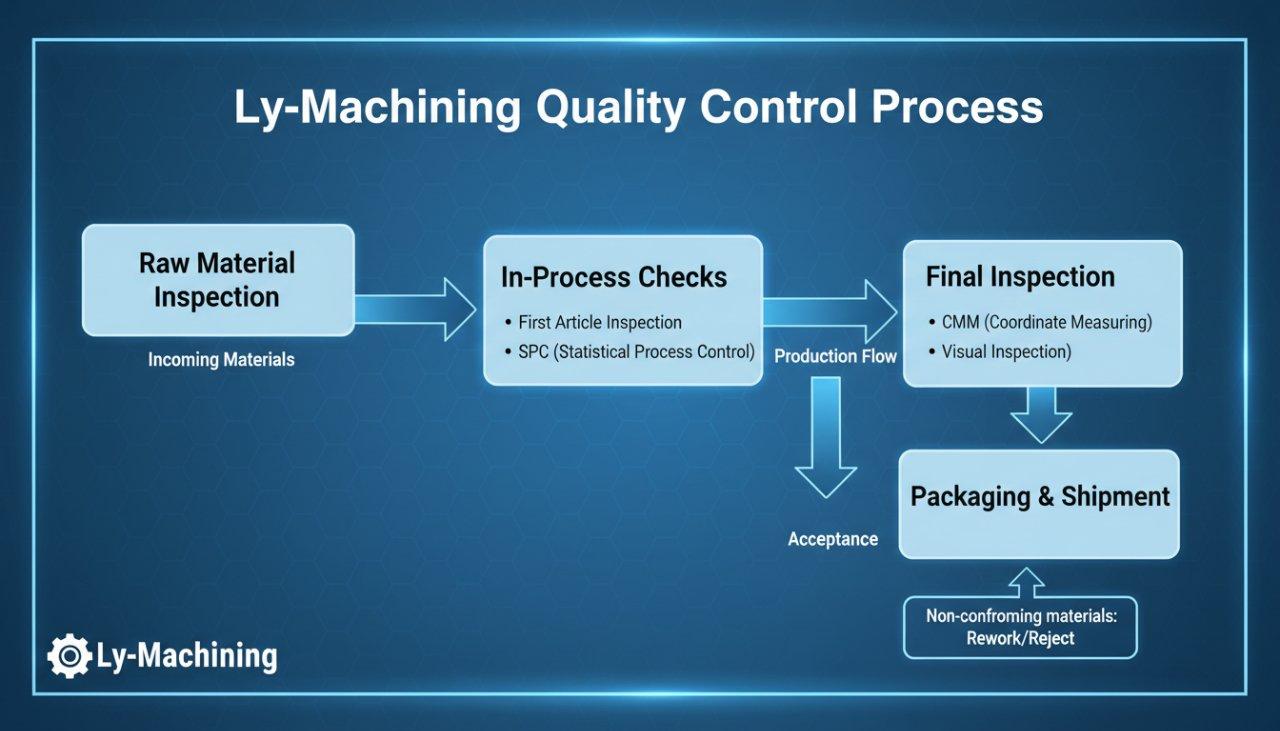 Ly-Machining Quality Control Process

Raw Material Inspection

Incoming Materials

In-Process Checks

• First Article Inspection
• SPC (Statistical Process Control)

Production Flow

Final Inspection

• CMM (Coordinate Measuring)
• Visual Inspection)

Acceptance

Packaging & Shipment

Non-confroming materials: Rework/Reject

Ly-Machining